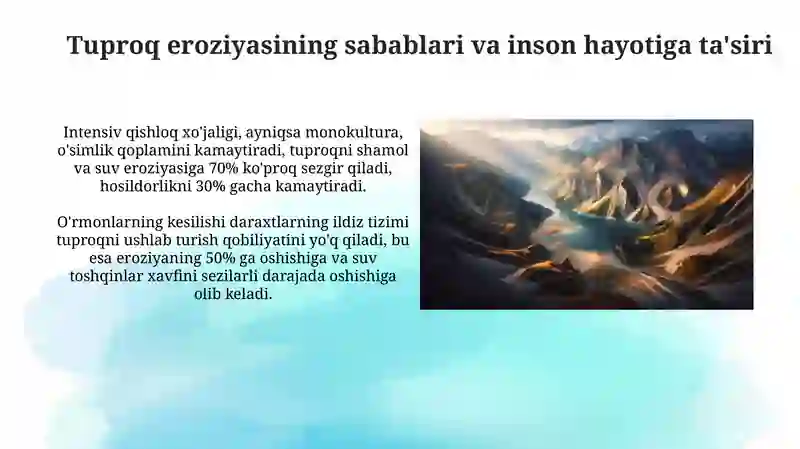 Tuproq eroziyasining sabablari va inson hayotiga ta'siri

Intensiv qishloq xo'jaligi, ayniqsa monokultura, o'simlik qoplamini kamaytiradi, tuproqni shamol va suv eroziyasiga 70% ko'proq sezgir qiladi, hosildorlikni 30% gacha kamaytiradi.

O'rmonlarning kesilishi daraxtlarning ildiz tizimi tuproqni ushlab turish qobiliyatini yo'q qiladi, bu esa eroziyaning 50% ga oshishiga va suv toshqinlar xavfini sezilarli darajada oshishiga olib keladi.